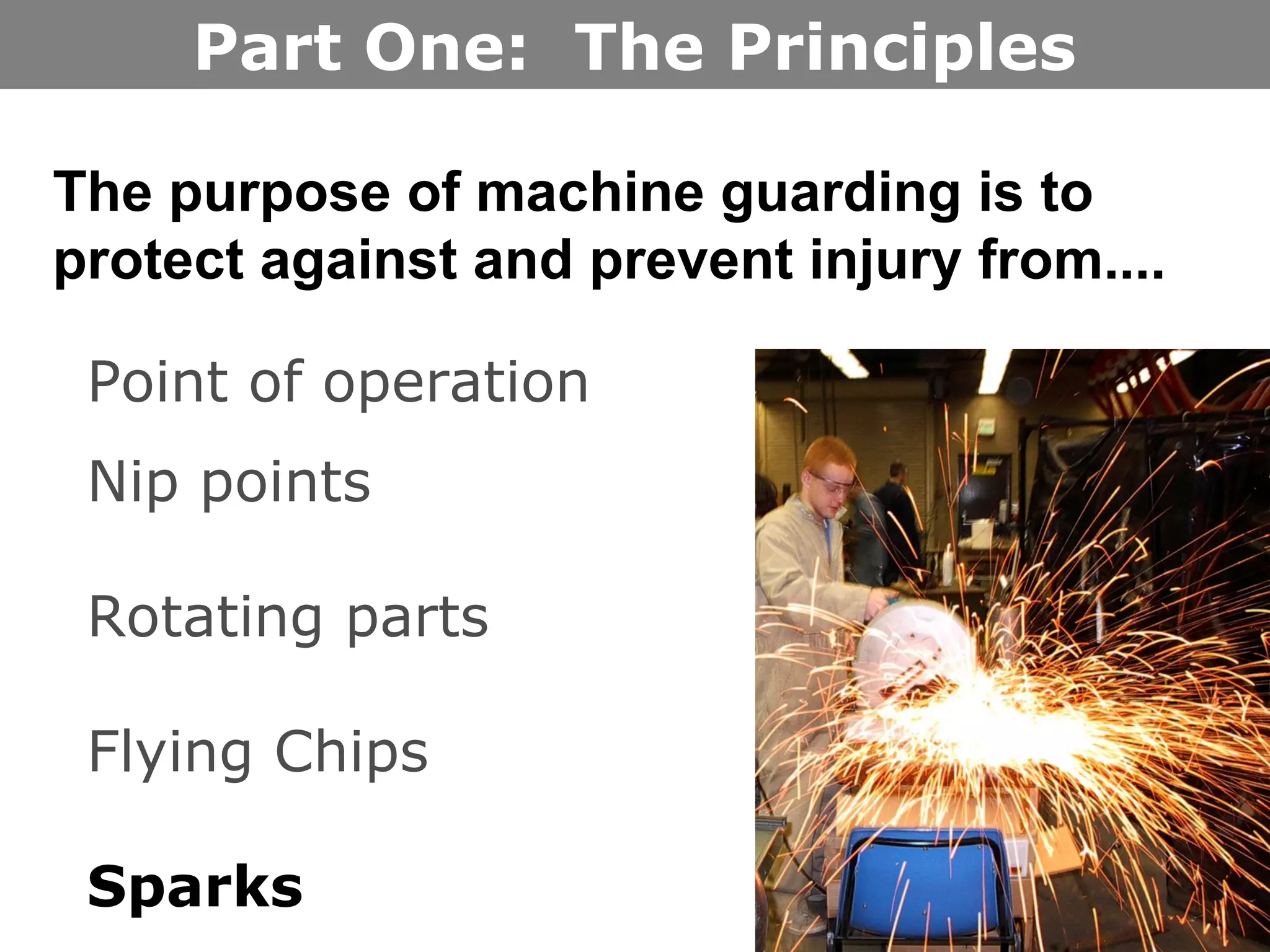 Part One: The Principles

The purpose of machine guarding is to protect against and prevent injury from....

Point of operation

Nip points

Rotating parts

Flying Chips

Sparks